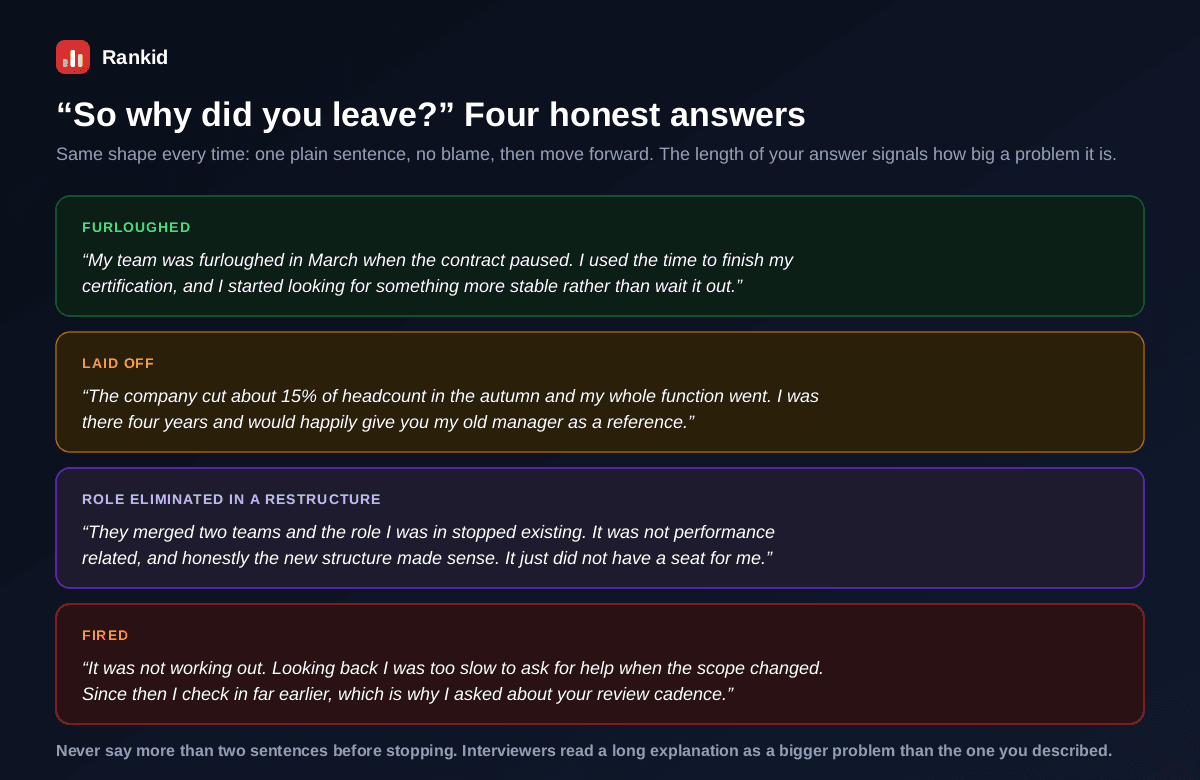 Rankid

“So why did you leave?” Four honest answers

Same shape every time: one plain sentence, no blame, then move forward. The length of your answer signals how big a problem it is.

FURLOUGHED

“My team was furloughed in March when the contract paused. I used the time to finish my certification, and I started looking for something more stable rather than wait it out.”

LAID OFF

“The company cut about 15% of headcount in the autumn and my whole function went. I was there four years and would happily give you my old manager as a reference.”

ROLE ELIMINATED IN A RESTRUCTURE

“They merged two teams and the role I was in stopped existing. It was not performance related, and honestly the new structure made sense. It just did not have a seat for me.”

FIRED

“It was not working out. Looking back I was too slow to ask for help when the scope changed. Since then I check in far earlier, which is why I asked about your review cadence.”

Never say more than two sentences before stopping. Interviewers read a long explanation as a bigger problem than the one you described.